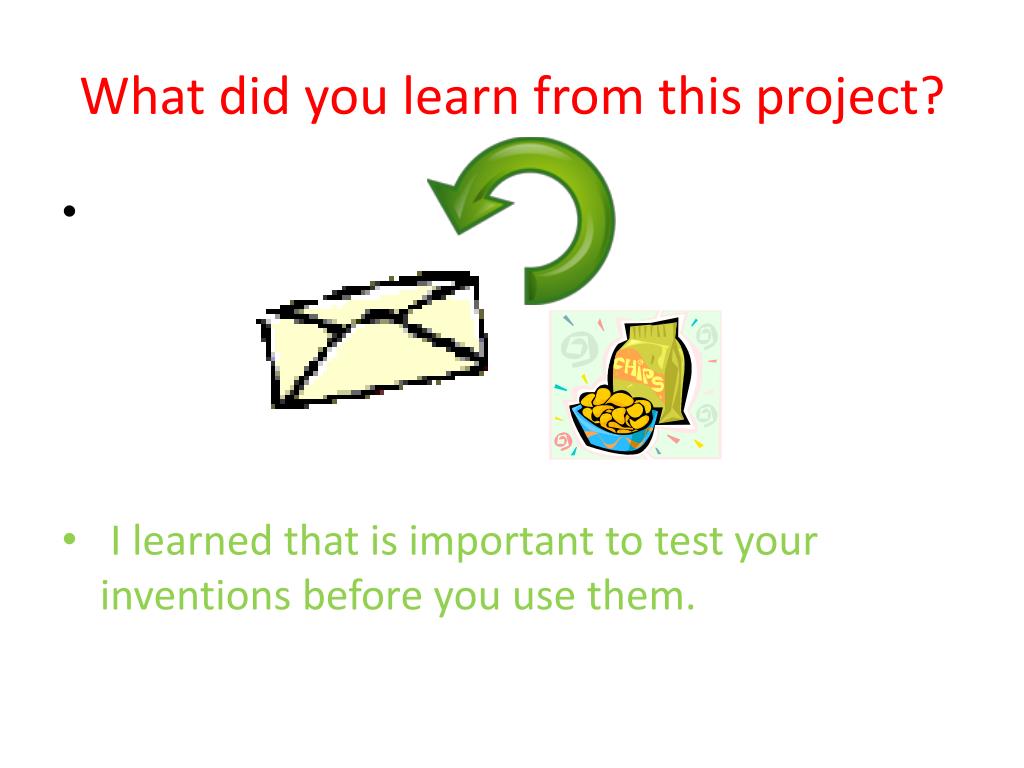 What did you learn from this project?

•

CHIPS

• I learned that is important to test your inventions before you use them.